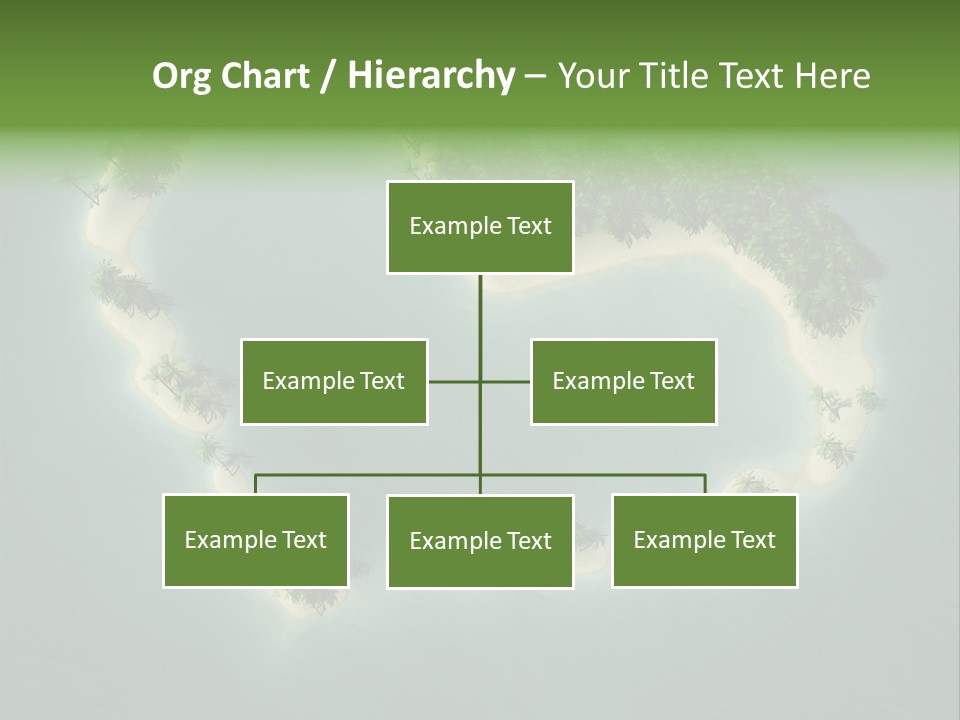 Org Chart / Hierarchy – Your Title Text Here

Example Text

Example Text

Example Text

Example Text

Example Text

Example Text